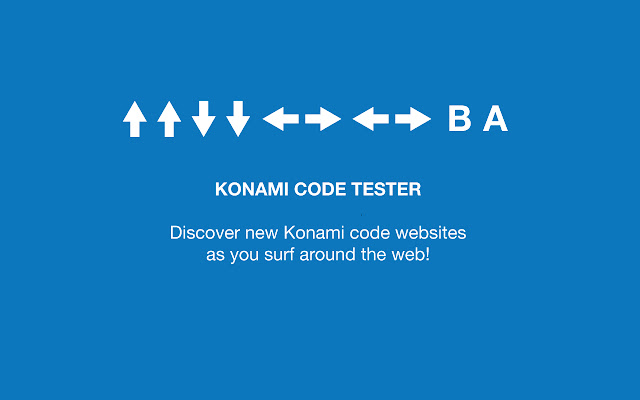 ↑ ↑ ↓ ↓ ← → ← → B A

KONAMI CODE TESTER

Discover new Konami code websites as you surf around the web!